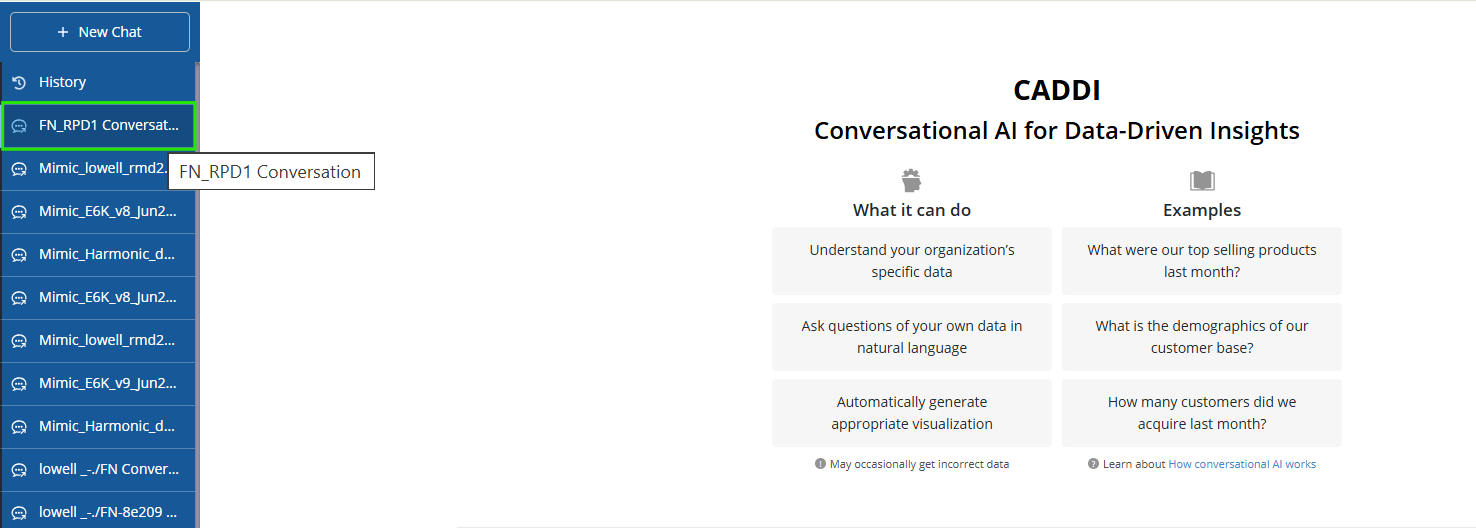 + New Chat

History

FN_RPD1 Conversat...

Mimic_lowell_rmd2.

FN_RPD1 Conversation

Mimic_E6K_v8_Jun2...

Mimic_Harmonic_d...

Mimic_E6K_v8_Jun2...

Mimic_lowell_rmd2...

Mimic_E6K_v9_Jun2...

Mimic_Harmonic_d...

lowell _-./FN Conver...

lowell _-./FN-8e209 ...

CADDI

Conversational AI for Data-Driven Insights

What it can do

Understand your organization's specific data

Ask questions of your own data in natural language

Automatically generate appropriate visualization

May occasionally get incorrect data

Examples

What were our top selling products last month?

What is the demographics of our customer base?

How many customers did we acquire last month?

Learn about How conversational AI works